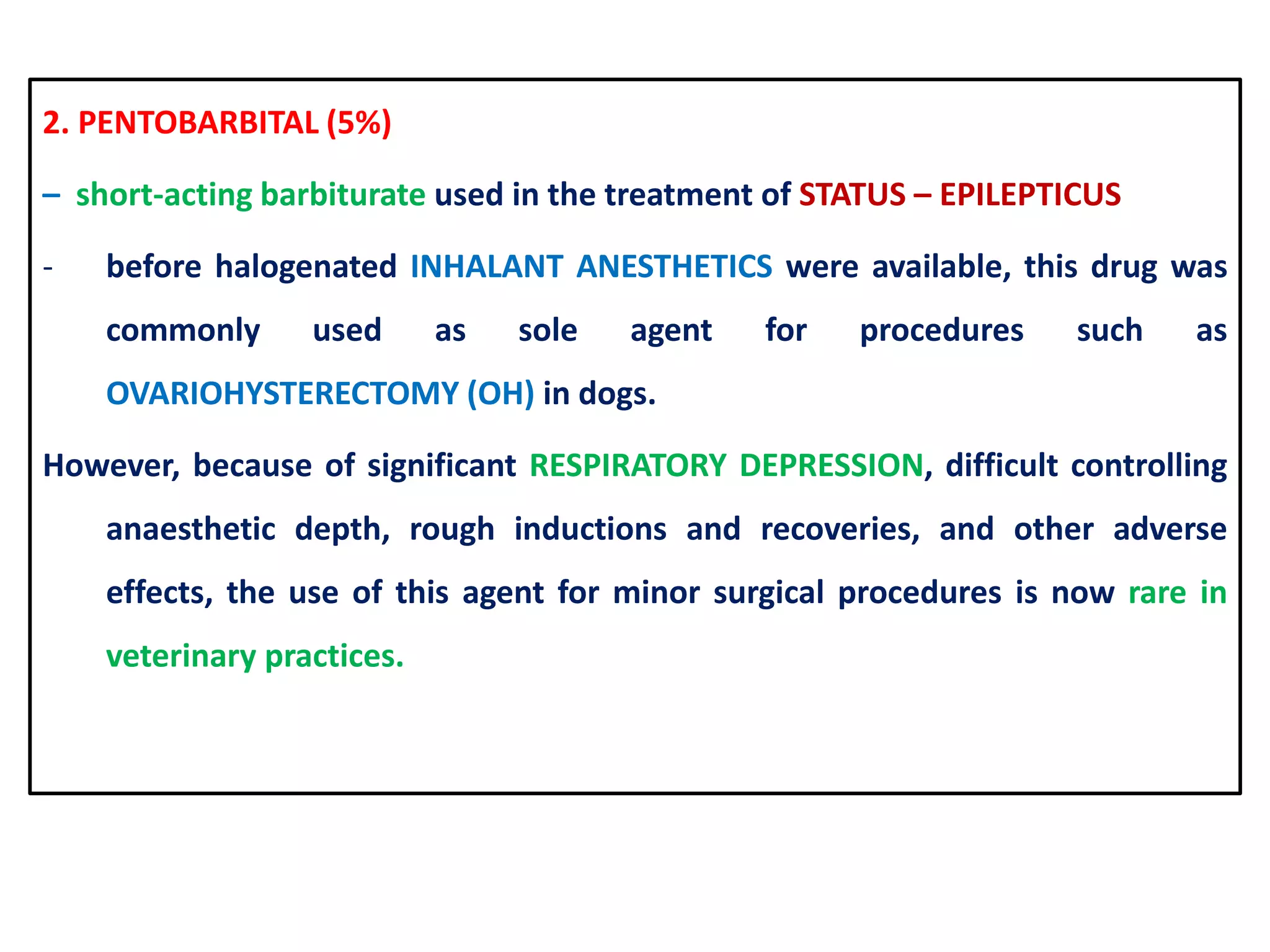 2. PENTOBARBITAL (5%)

– short-acting barbiturate used in the treatment of STATUS – EPILEPTICUS

- before halogenated INHALANT ANESTHETICS were available, this drug was commonly used as sole agent for procedures such as OVARIOHYSTERECTOMY (OH) in dogs.

However, because of significant RESPIRATORY DEPRESSION, difficult controlling anaesthetic depth, rough inductions and recoveries, and other adverse effects, the use of this agent for minor surgical procedures is now rare in veterinary practices.